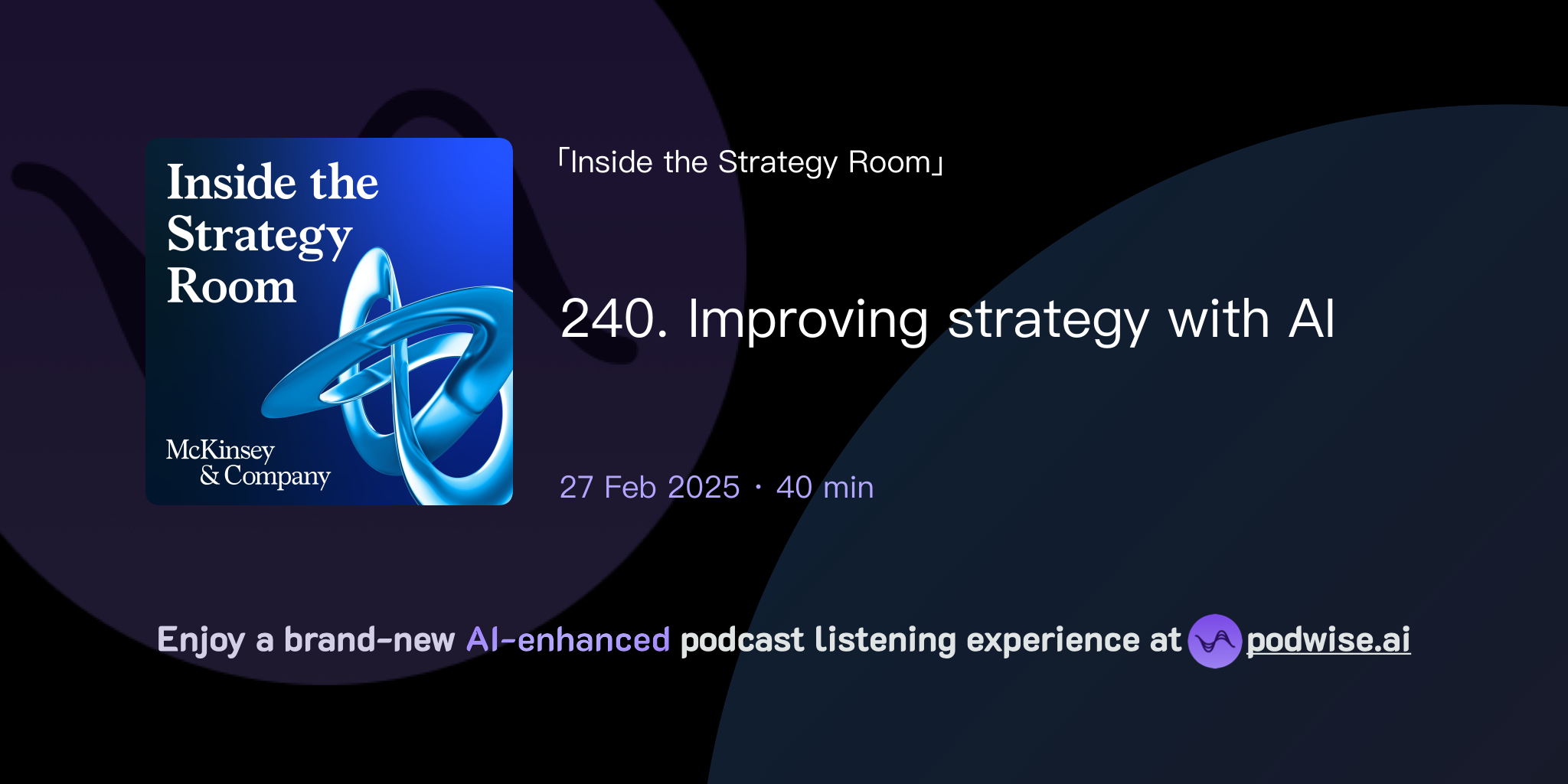 Inside the Strategy Room

McKinsey & Company

「Inside the Strategy Room」

240. Improving strategy with AI

27 Feb 2025 · 40 min

Enjoy a brand-new AI-enhanced podcast listening experience at podwise.ai